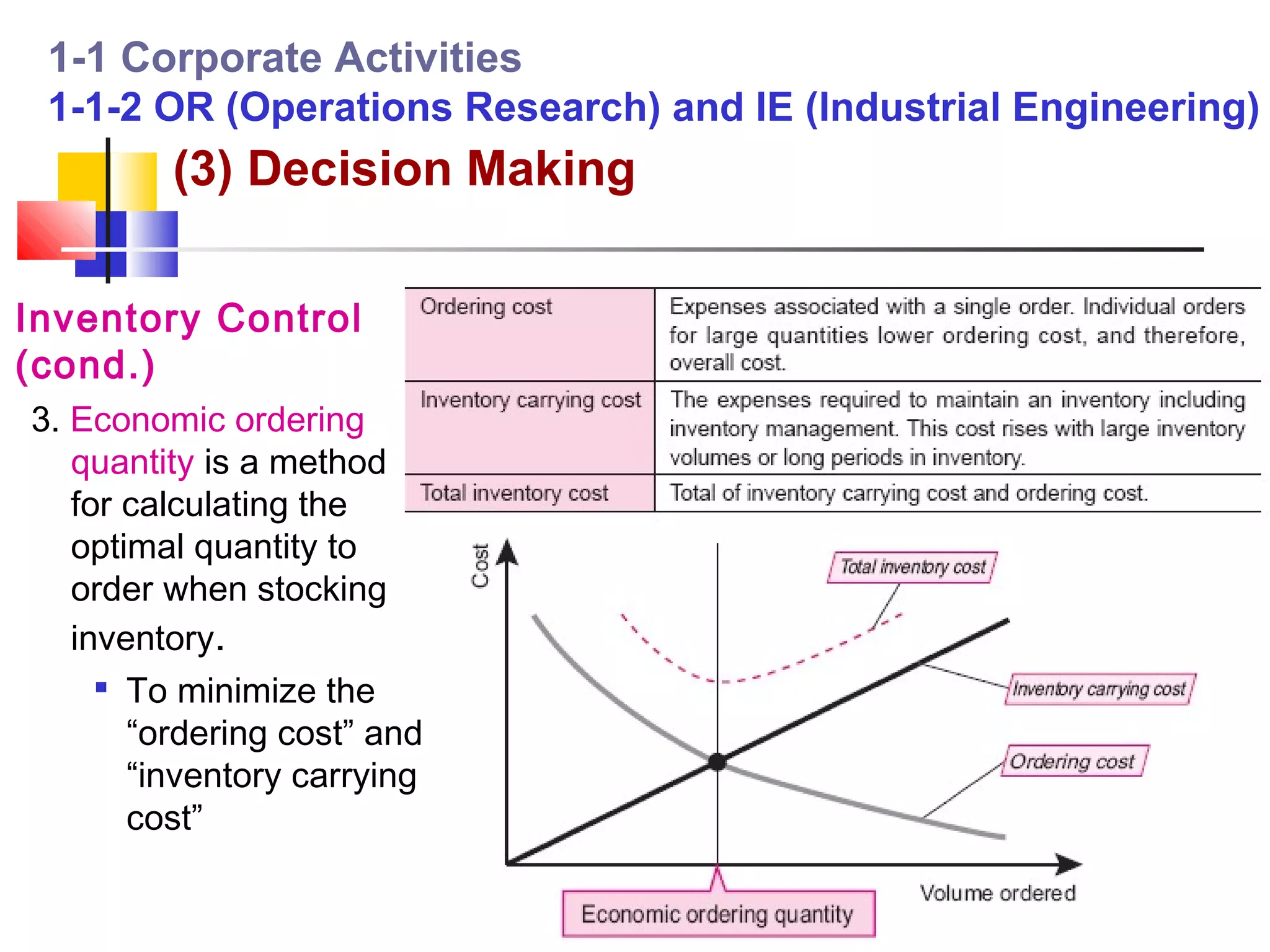 1-1 Corporate Activities
1-1-2 OR (Operations Research) and IE (Industrial Engineering)
(3) Decision Making

Inventory Control (cond.)

3. Economic ordering quantity is a method for calculating the optimal quantity to order when stocking inventory.

▪ To minimize the “ordering cost” and “inventory carrying cost”

| Ordering cost | Expenses associated with a single order. Individual orders for large quantities lower ordering cost, and therefore, overall cost. |
|---|---|
| Inventory carrying cost | The expenses required to maintain an inventory including inventory management. This cost rises with large inventory volumes or long periods in inventory. |
| Total inventory cost | Total of inventory carrying cost and ordering cost. |

Cost
Total inventory cost
Inventory carrying cost
Ordering cost
Volume ordered
Economic ordering quantity